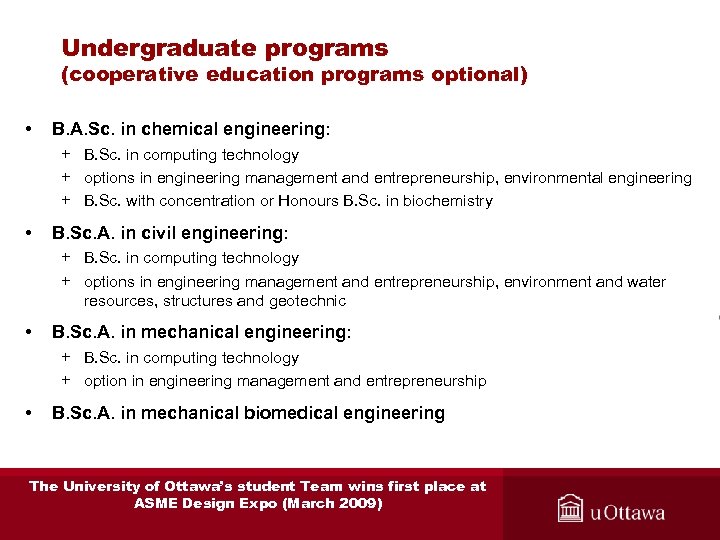 Undergraduate programs
(cooperative education programs optional)

• B.A.Sc. in chemical engineering:
+ B.Sc. in computing technology
+ options in engineering management and entrepreneurship, environmental engineering
+ B.Sc. with concentration or Honours B.Sc. in biochemistry

• B.Sc.A. in civil engineering:
+ B.Sc. in computing technology
+ options in engineering management and entrepreneurship, environment and water resources, structures and geotechnic

• B.Sc.A. in mechanical engineering:
+ B.Sc. in computing technology
+ option in engineering management and entrepreneurship

• B.Sc.A. in mechanical biomedical engineering

The University of Ottawa's student Team wins first place at ASME Design Expo (March 2009)

uOttawa